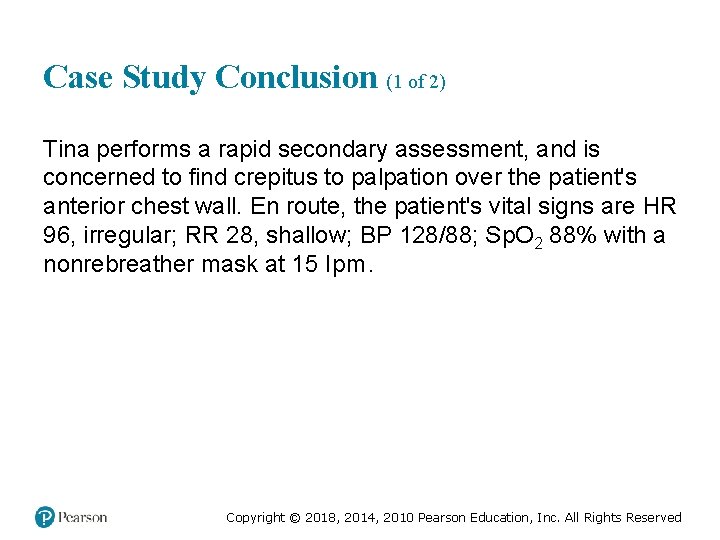 Case Study Conclusion (1 of 2)

Tina performs a rapid secondary assessment, and is concerned to find crepitus to palpation over the patient's anterior chest wall. En route, the patient's vital signs are HR 96, irregular; RR 28, shallow; BP 128/88; $SpO_2$ 88% with a nonrebreather mask at 15 lpm.

Pearson

Copyright © 2018, 2014, 2010 Pearson Education, Inc. All Rights Reserved